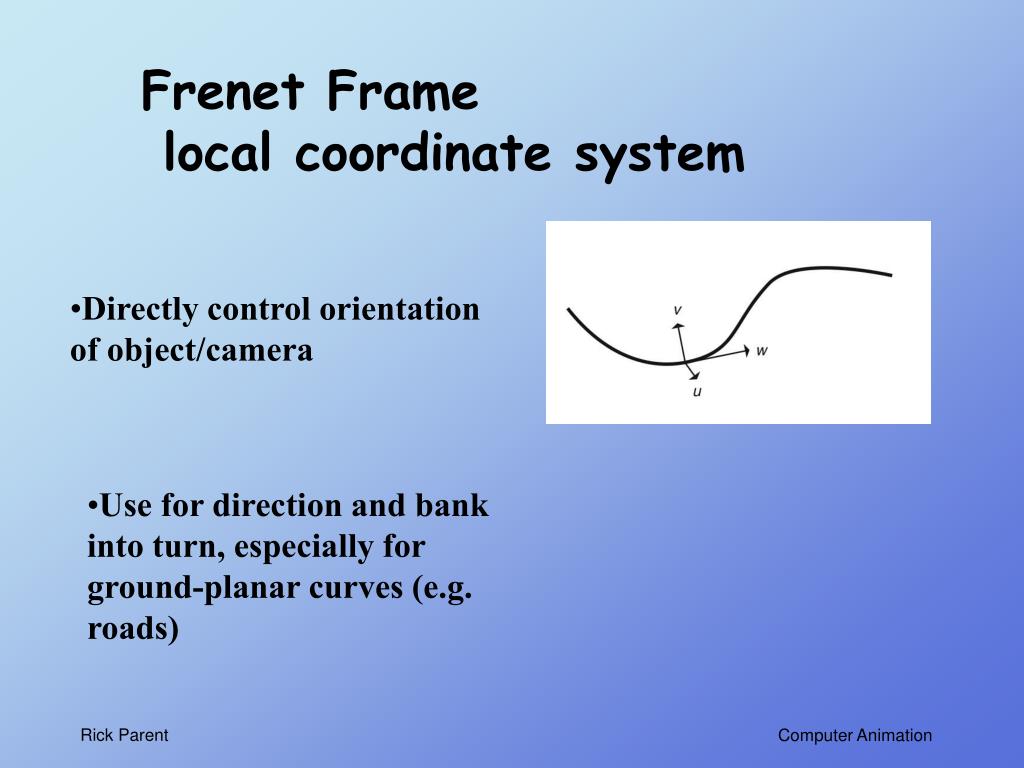 Frenet Frame
local coordinate system

•Directly control orientation of object/camera

v
w
u

•Use for direction and bank into turn, especially for ground-planar curves (e.g. roads)

Rick Parent

Computer Animation